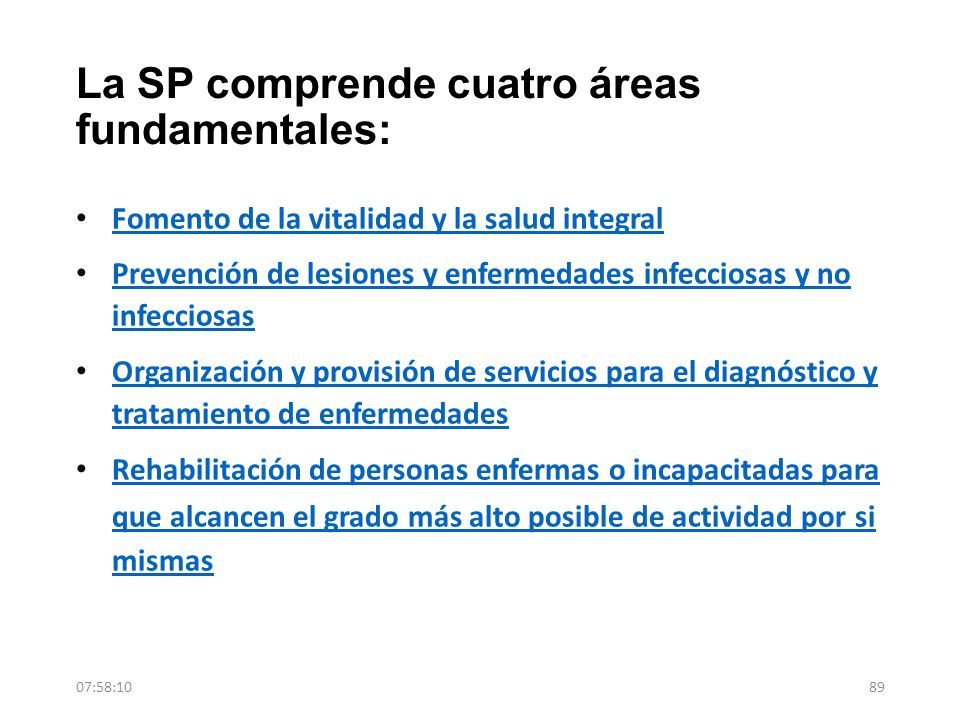 La SP comprende cuatro áreas fundamentales:

• Fomento de la vitalidad y la salud integral

• Prevención de lesiones y enfermedades infecciosas y no infecciosas

• Organización y provisión de servicios para el diagnóstico y tratamiento de enfermedades

• Rehabilitación de personas enfermas o incapacitadas para que alcancen el grado más alto posible de actividad por si mismas

07:58:10

89